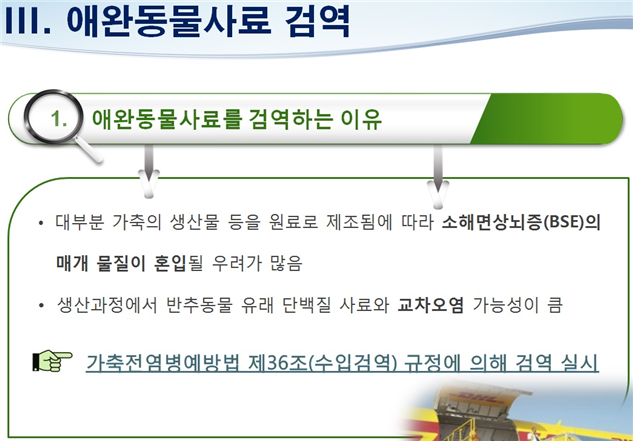 III. 애완동물사료 검역

1. 애완동물사료를 검역하는 이유

• 대부분 가축의 생산물 등을 원료로 제조됨에 따라 소해면상뇌증(BSE)의 매개 물질이 혼입될 우려가 많음

• 생산과정에서 반추동물 유래 단백질 사료와 교차오염 가능성이 큼

가축전염병예방법 제36조(수입검역) 규정에 의해 검역 실시

DHL